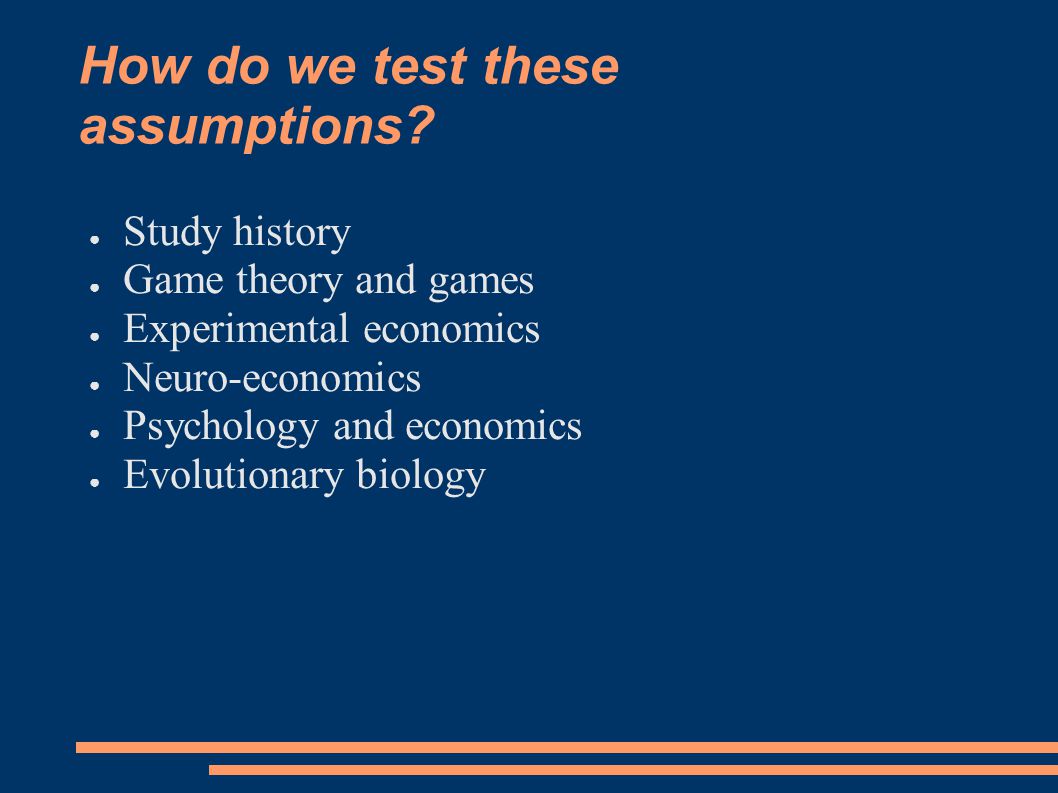 How do we test these assumptions?

● Study history
● Game theory and games
● Experimental economics
● Neuro-economics
● Psychology and economics
● Evolutionary biology